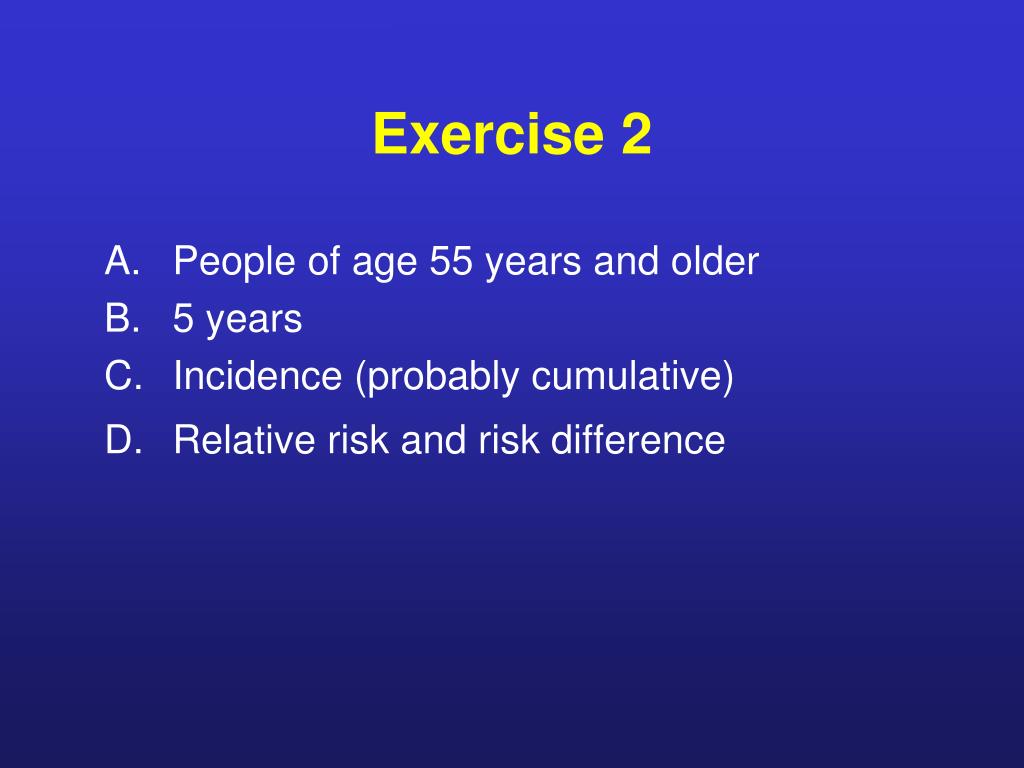 Exercise 2

A. People of age 55 years and older
B. 5 years
C. Incidence (probably cumulative)
D. Relative risk and risk difference